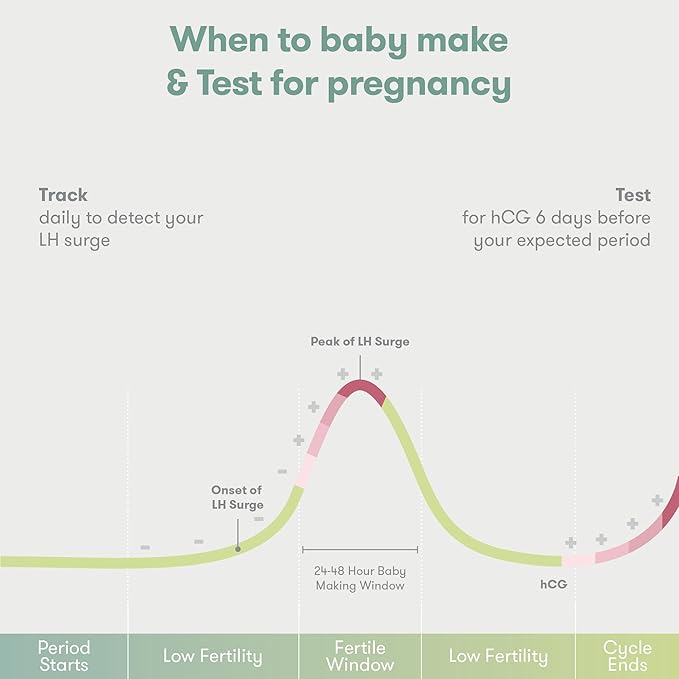 When to baby make
& Test for pregnancy

Track
daily to detect your LH surge

Test
for hCG 6 days before your expected period

Peak of LH Surge

Onset of LH Surge

24-48 Hour Baby Making Window

hCG

Period Starts

Low Fertility

Fertile Window

Low Fertility

Cycle Ends